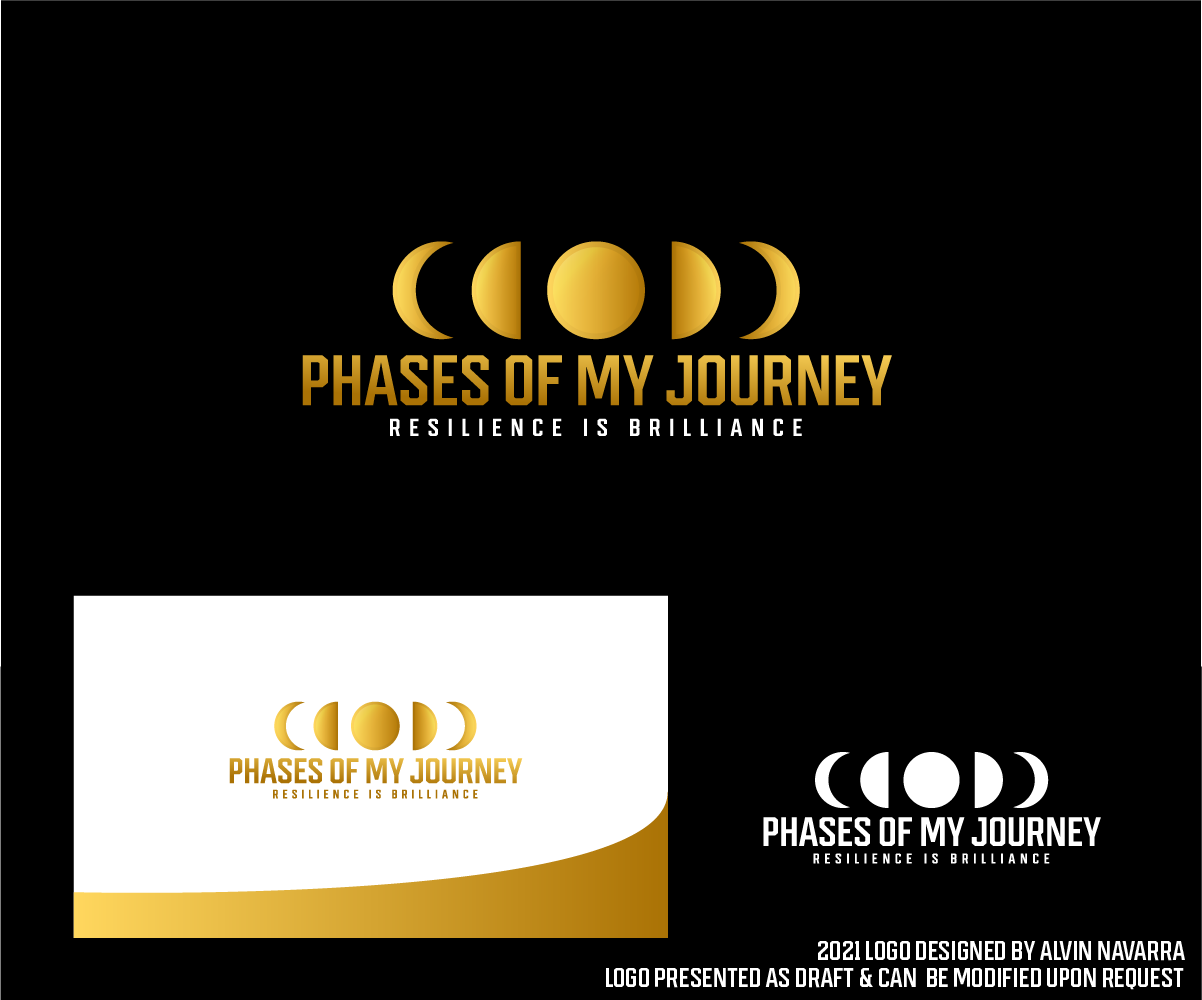 PHASES OF MY JOURNEY
RESILIENCE IS BRILLIANCE

PHASES OF MY JOURNEY
RESILIENCE IS BRILLIANCE

PHASES OF MY JOURNEY
RESILIENCE IS BRILLIANCE

2021 LOGO DESIGNED BY ALVIN NAVARRA
LOGO PRESENTED AS DRAFT & CAN BE MODIFIED UPON REQUEST